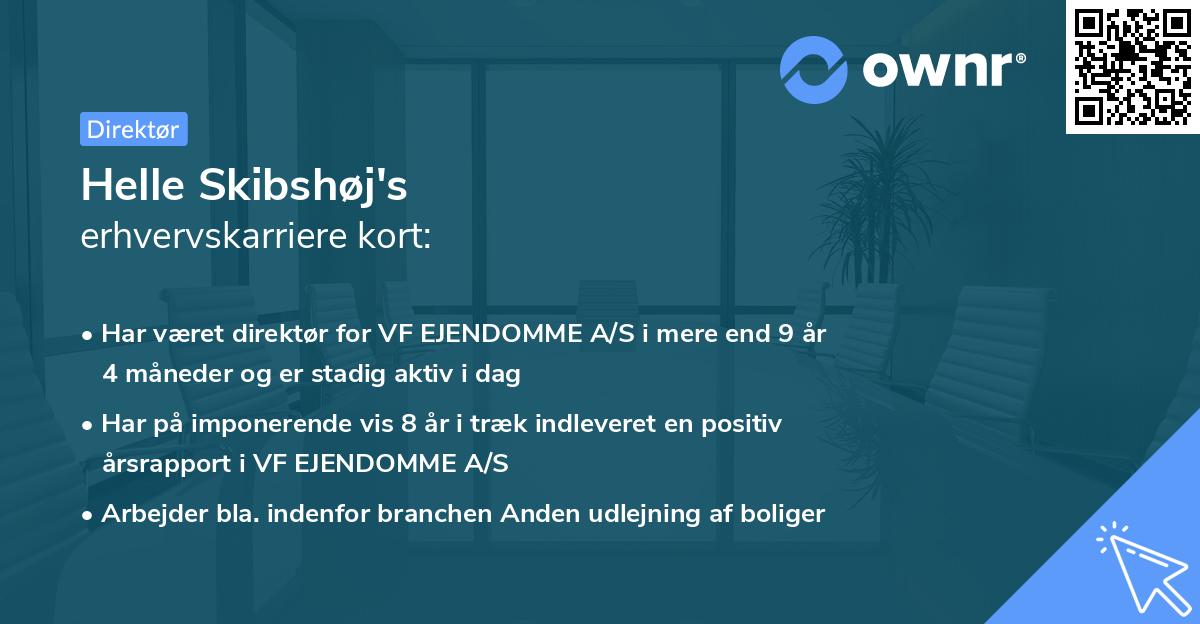 ownr®

Direktør

Helle Skibshøj's
erhvervskarriere kort:

• Har været direktør for VF EJENDOMME A/S i mere end 9 år 4 måneder og er stadig aktiv i dag

• Har på imponerende vis 8 år i træk indleveret en positiv årsrapport i VF EJENDOMME A/S

• Arbejder bla. indenfor branchen Anden udlejning af boliger